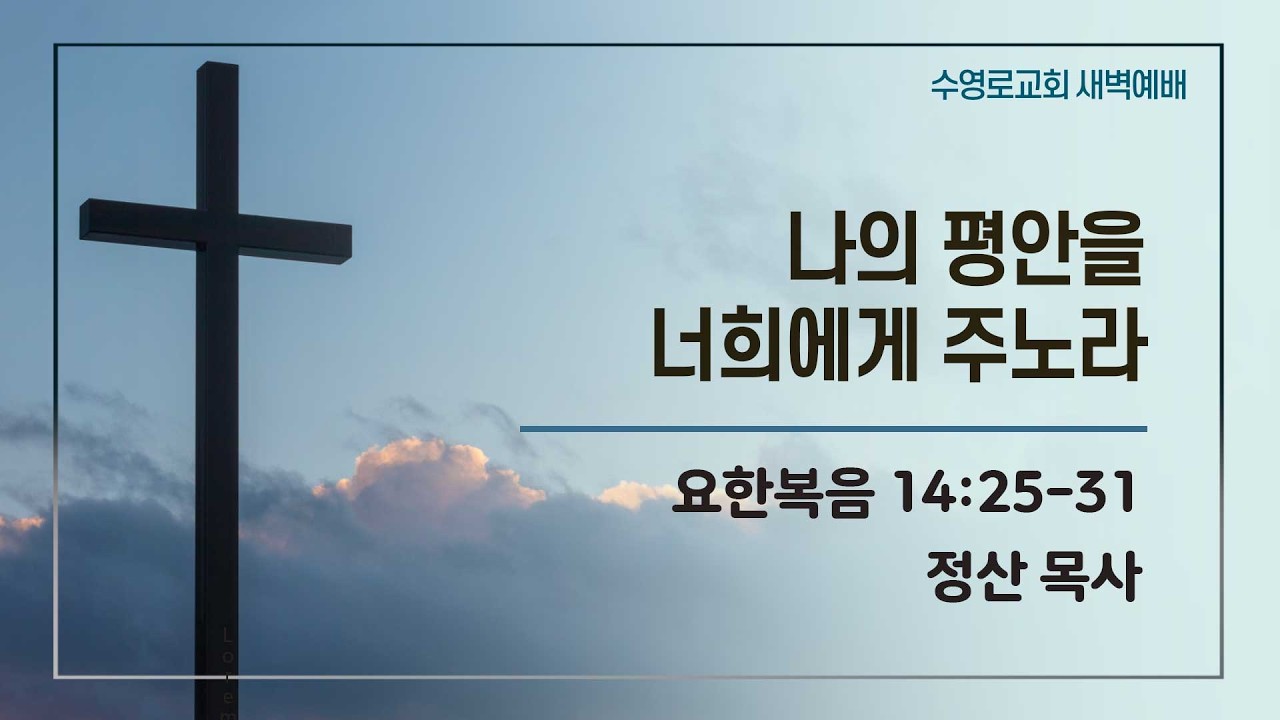 수영로교회 새벽예배

나의 평안을
너희에게 주노라

요한복음 14:25-31

정산 목사

Lorem